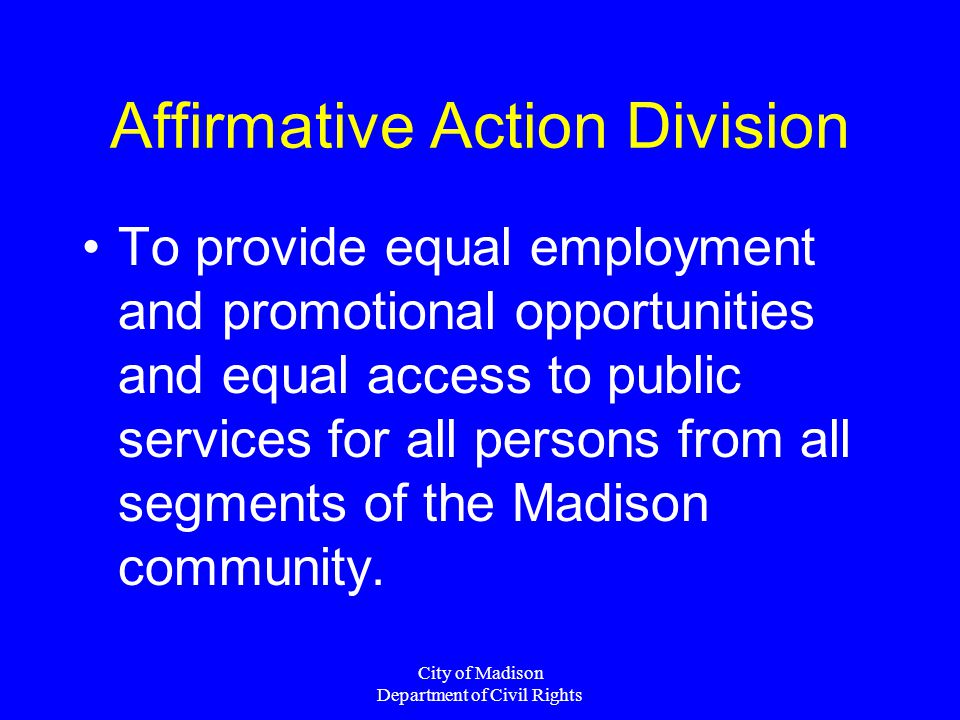 Affirmative Action Division

• To provide equal employment and promotional opportunities and equal access to public services for all persons from all segments of the Madison community.

City of Madison
Department of Civil Rights